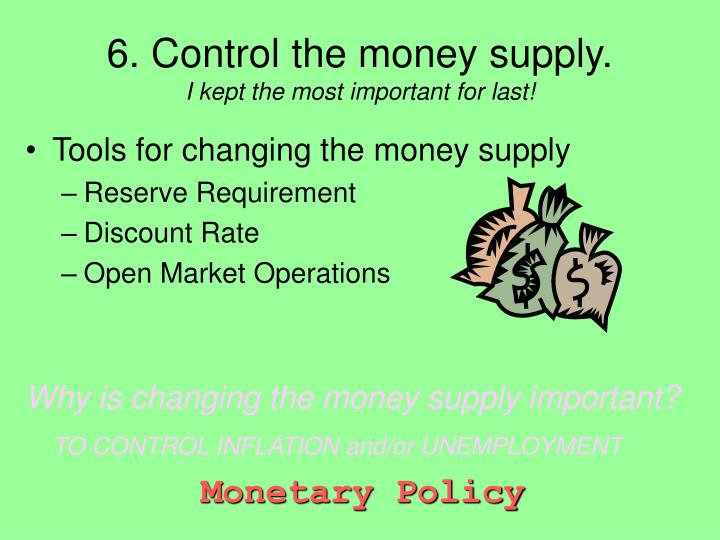 6. Control the money supply.
I kept the most important for last!

• Tools for changing the money supply
– Reserve Requirement
– Discount Rate
– Open Market Operations

$ $

Why is changing the money supply important?

TO CONTROL INFLATION and/or UNEMPLOYMENT

Monetary Policy